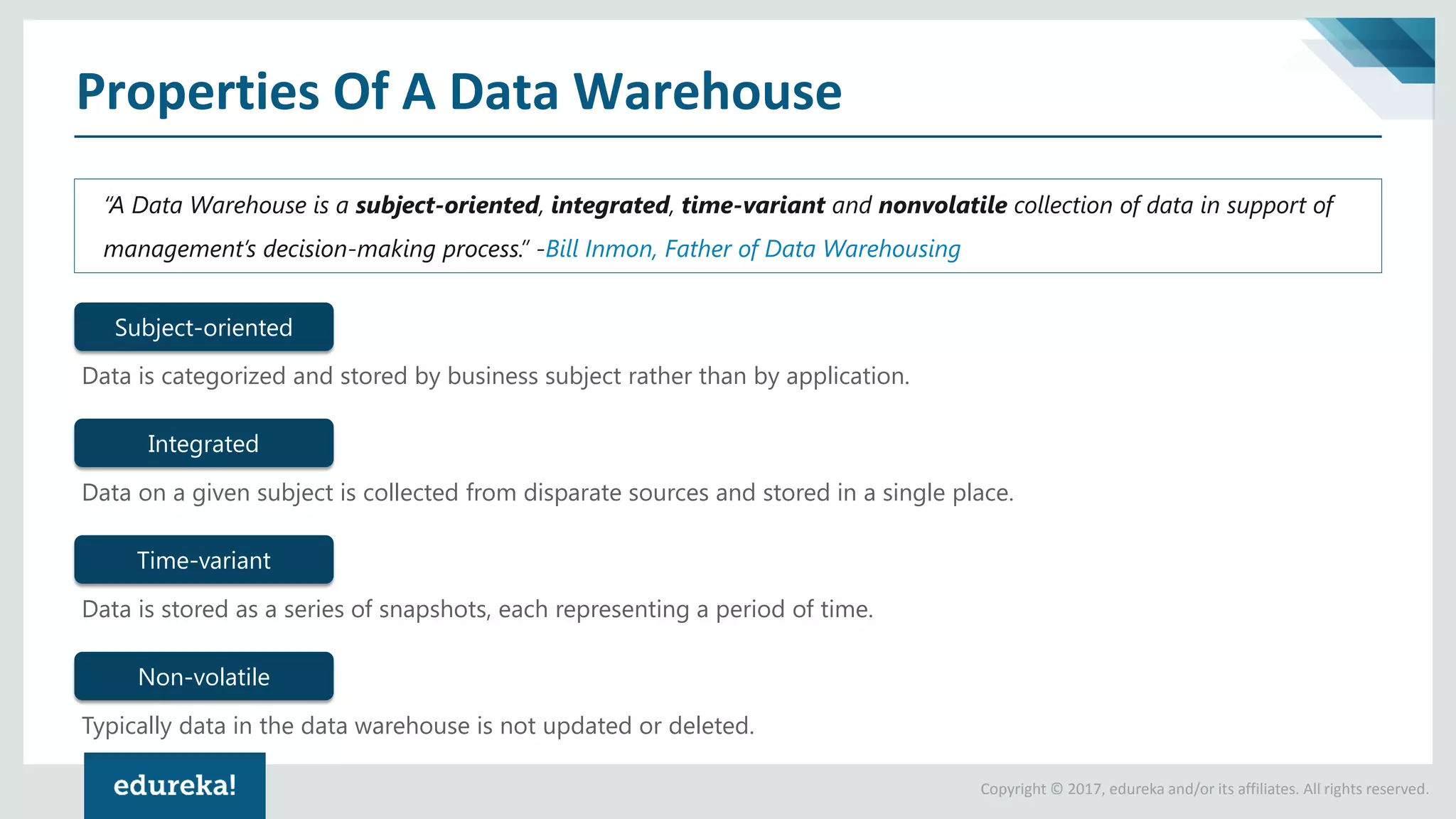 Properties Of A Data Warehouse

"A Data Warehouse is a subject-oriented, integrated, time-variant and nonvolatile collection of data in support of management's decision-making process." -Bill Inmon, Father of Data Warehousing

Subject-oriented

Data is categorized and stored by business subject rather than by application.

Integrated

Data on a given subject is collected from disparate sources and stored in a single place.

Time-variant

Data is stored as a series of snapshots, each representing a period of time.

Non-volatile

Typically data in the data warehouse is not updated or deleted.

edureka!

Copyright © 2017, edureka and/or its affiliates. All rights reserved.